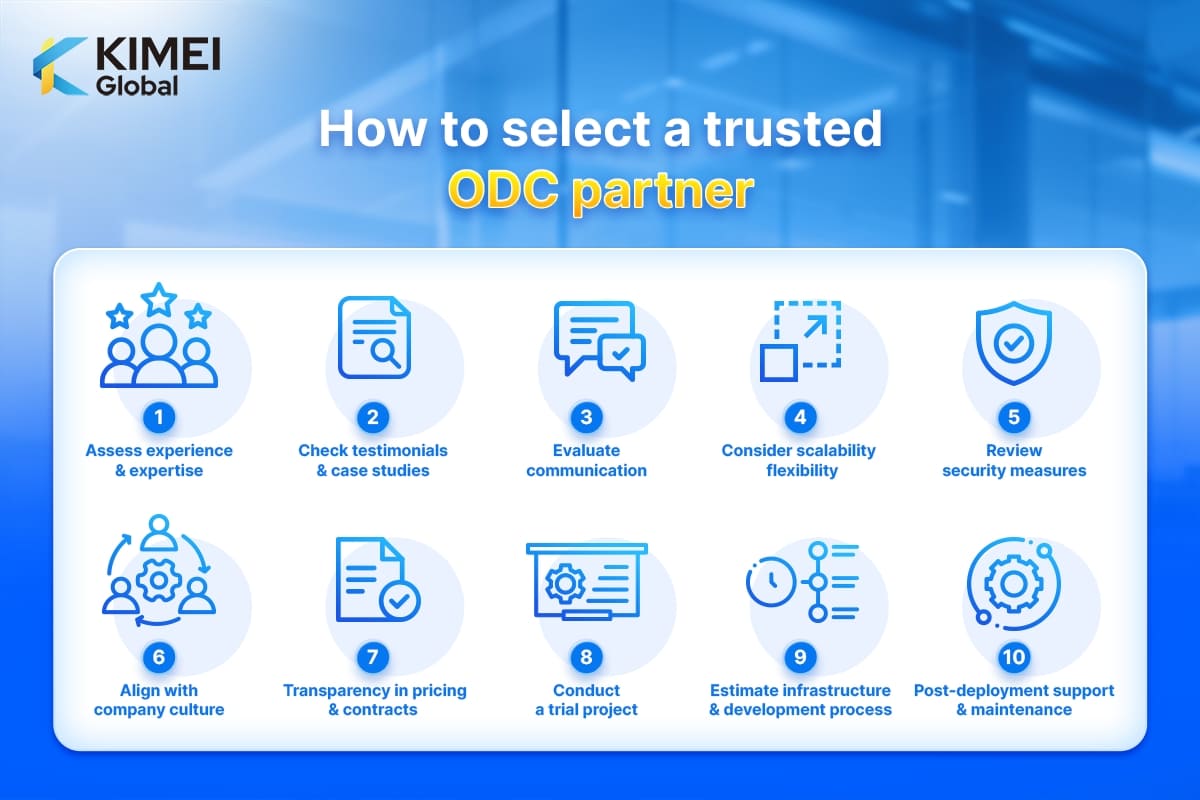 KIMEI Global

How to select a trusted ODC partner

1
Assess experience & expertise

2
Check testimonials & case studies

3
Evaluate communication

4
Consider scalability flexibility

5
Review security measures

6
Align with company culture

7
Transparency in pricing & contracts

8
Conduct a trial project

9
Estimate infrastructure & development process

10
Post-deployment support & maintenance